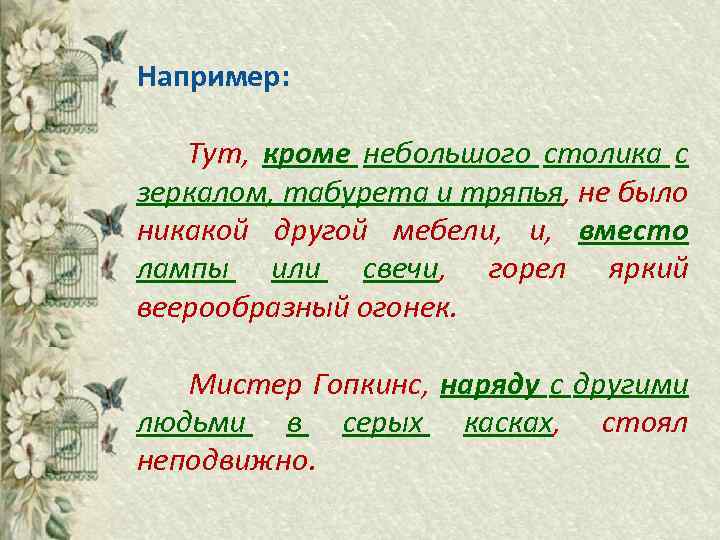 Например:

Тут, кроме небольшого столика с зеркалом, табурета и тряпья, не было никакой другой мебели, и, вместо лампы или свечи, горел яркий веерообразный огонек.

Мистер Гопкинс, наряду с другими людьми в серых касках, стоял неподвижно.